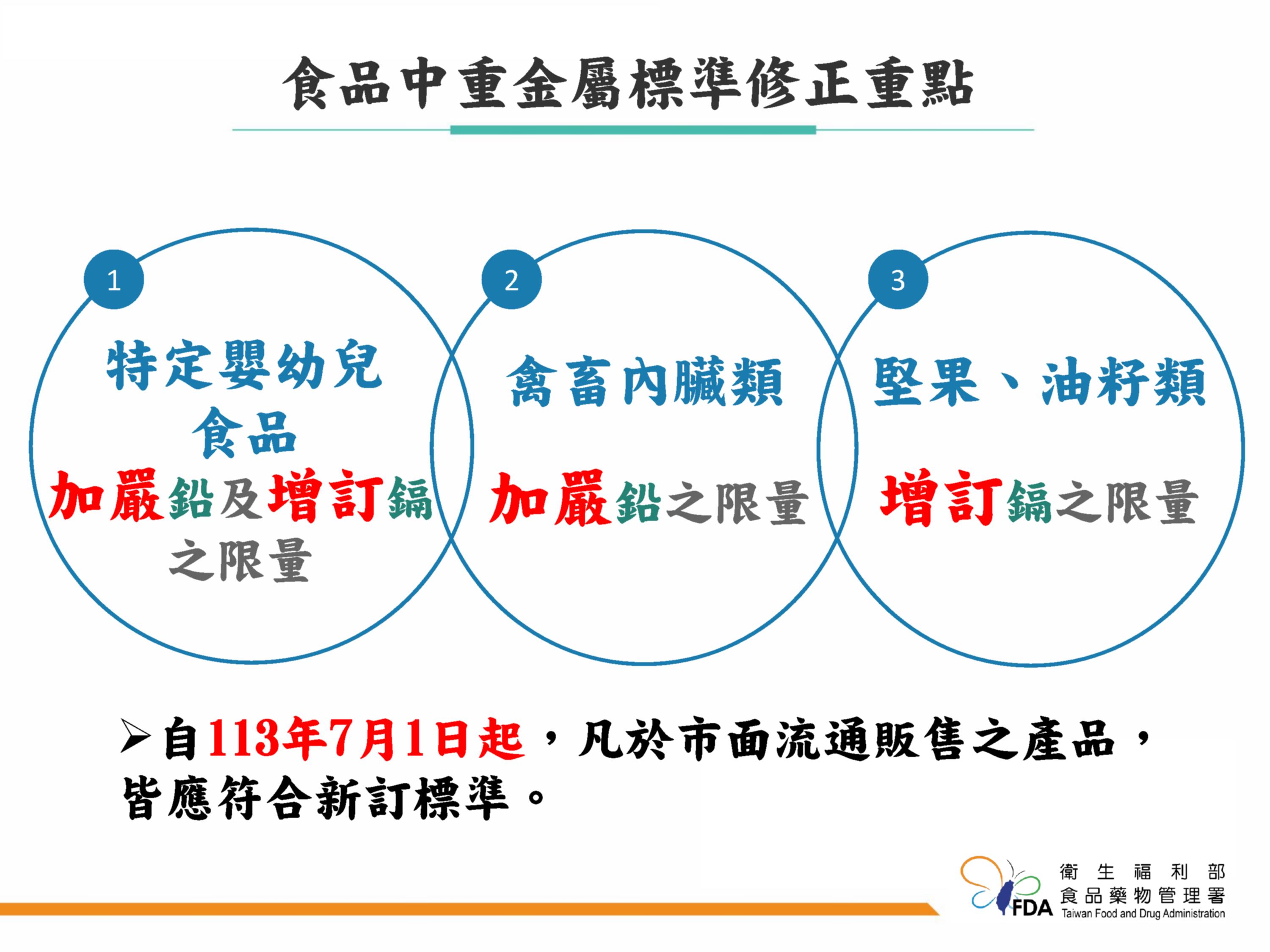 食品中重金屬標準修正重點

1
特定嬰幼兒食品
加嚴鉛及增訂鎘之限量

2
禽畜內臟類
加嚴鉛之限量

3
堅果、油籽類
增訂鎘之限量

➢自113年7月1日起，凡於市面流通販售之產品，皆應符合新訂標準。

FDA
衛生福利部
食品藥物管理署
Taiwan Food and Drug Administration